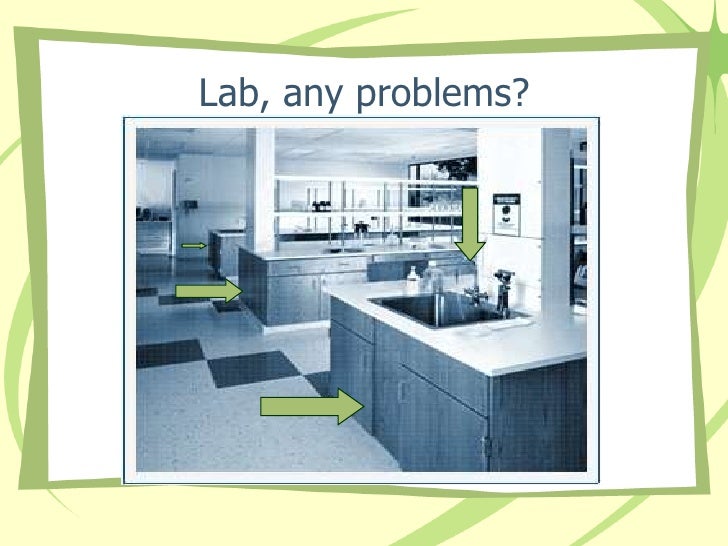 Lab, any problems?